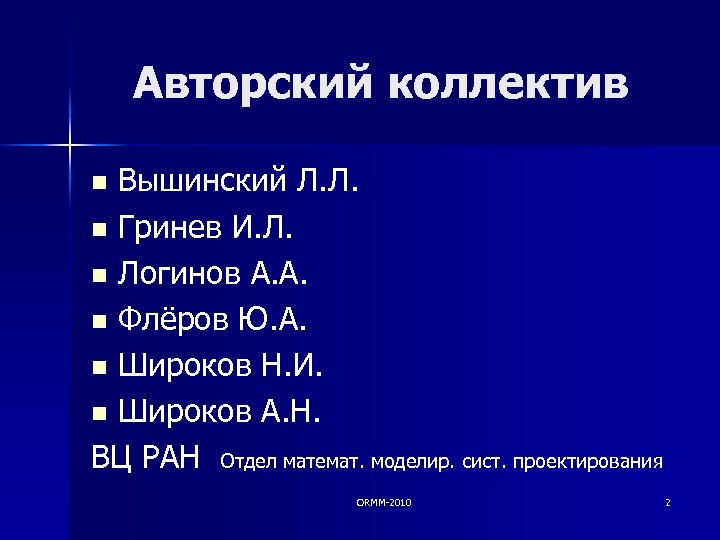 Авторский коллектив

- Вышинский Л.Л.
- Гринев И.Л.
- Логинов А.А.
- Флёров Ю.А.
- Широков Н.И.
- Широков А.Н.

ВЦ РАН Отдел математ. моделир. сист. проектирования

ORMM-2010

2